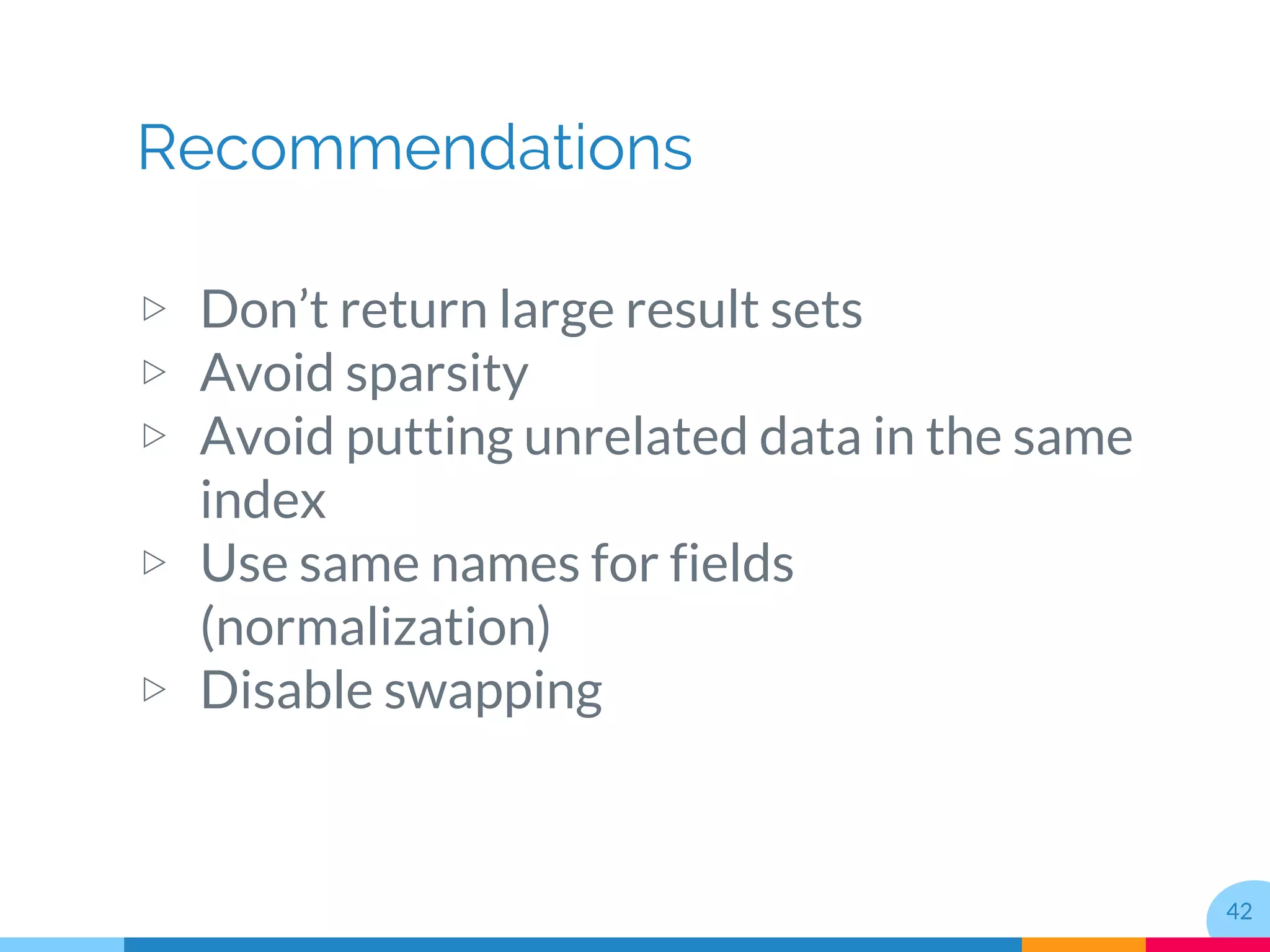 Recommendations

▷ Don’t return large result sets
▷ Avoid sparsity
▷ Avoid putting unrelated data in the same index
▷ Use same names for fields (normalization)
▷ Disable swapping

42